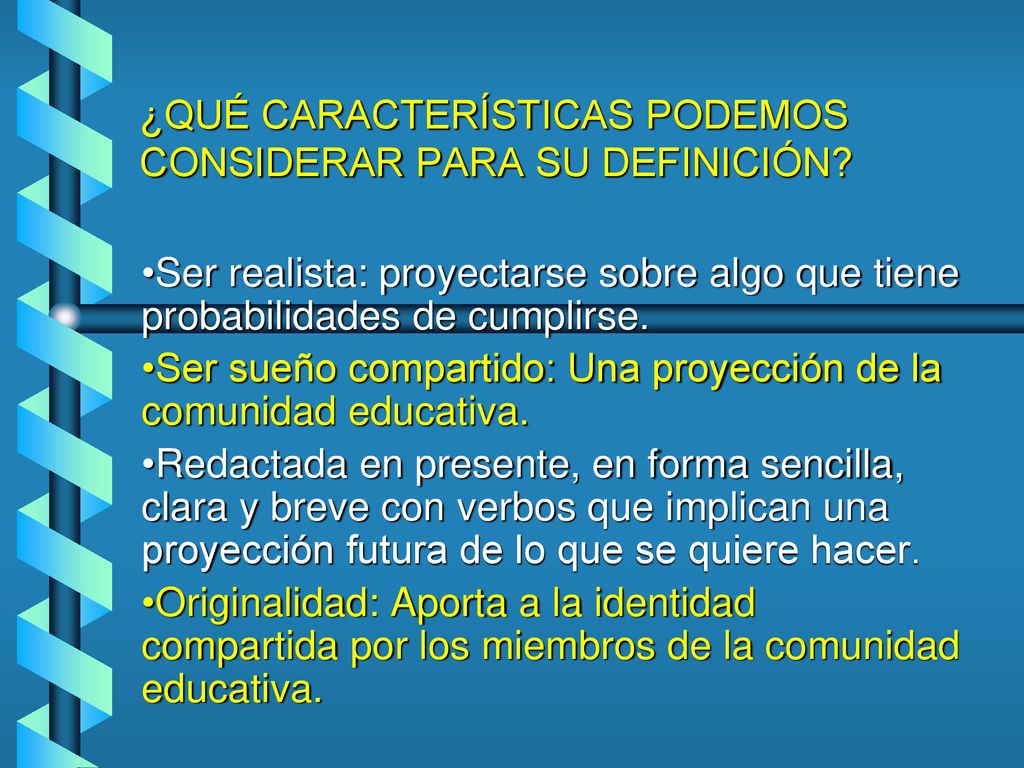 ¿QUÉ CARACTERÍSTICAS PODEMOS CONSIDERAR PARA SU DEFINICIÓN?

•Ser realista: proyectarse sobre algo que tiene probabilidades de cumplirse.

•Ser sueño compartido: Una proyección de la comunidad educativa.

•Redactada en presente, en forma sencilla, clara y breve con verbos que implican una proyección futura de lo que se quiere hacer.

•Originalidad: Aporta a la identidad compartida por los miembros de la comunidad educativa.